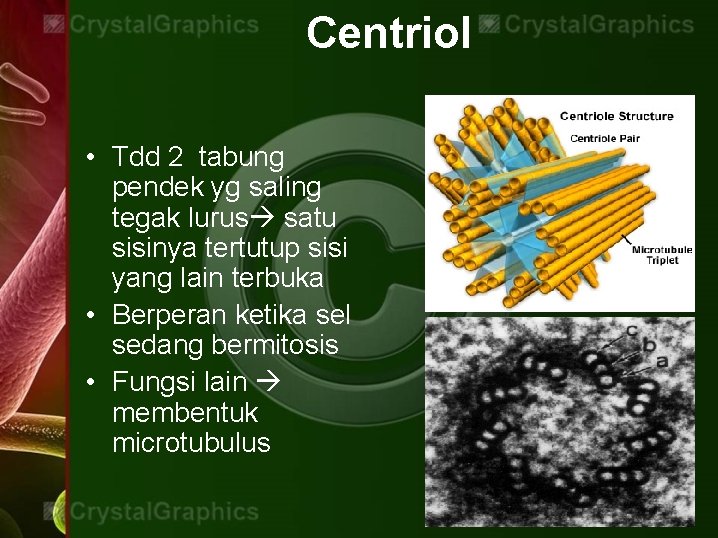 CrystalGraphics

Centriol

CrystalGraphics

• Tdd 2 tabung pendek yg saling tegak lurus→ satu sisinya tertutup sisi yang lain terbuka
• Berperan ketika sel sedang bermitosis
• Fungsi lain → membentuk microtubulus

Centriole Structure
Centriole Pair
Microtubule Triplet

c
b
a

CrystalGraphics